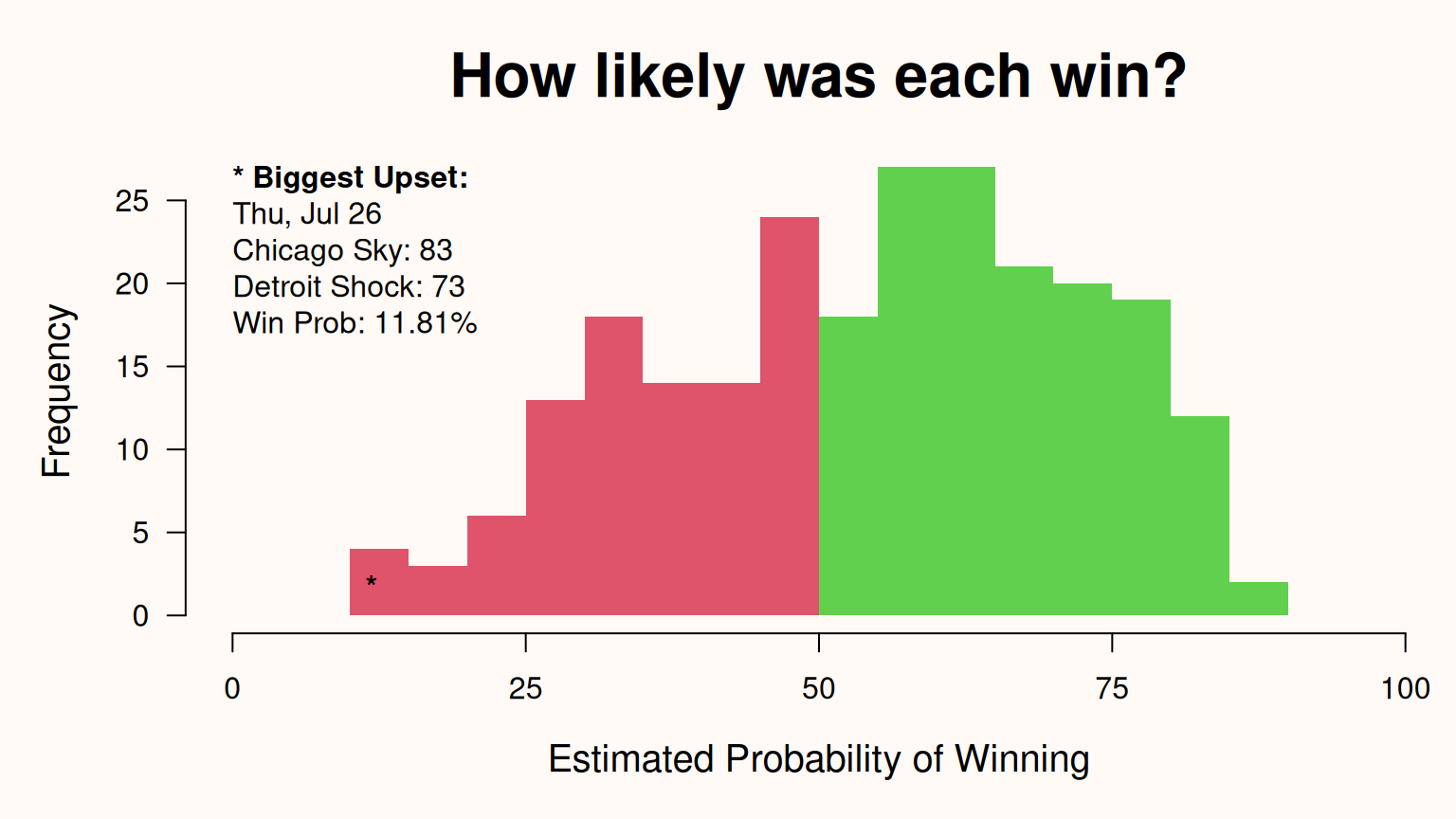 How likely was each win?

* Biggest Upset:
Thu, Jul 26
Chicago Sky: 83
Detroit Shock: 73
Win Prob: 11.81%

Frequency

25
20
15
10
5
0

*

0
25
50
75
100

Estimated Probability of Winning